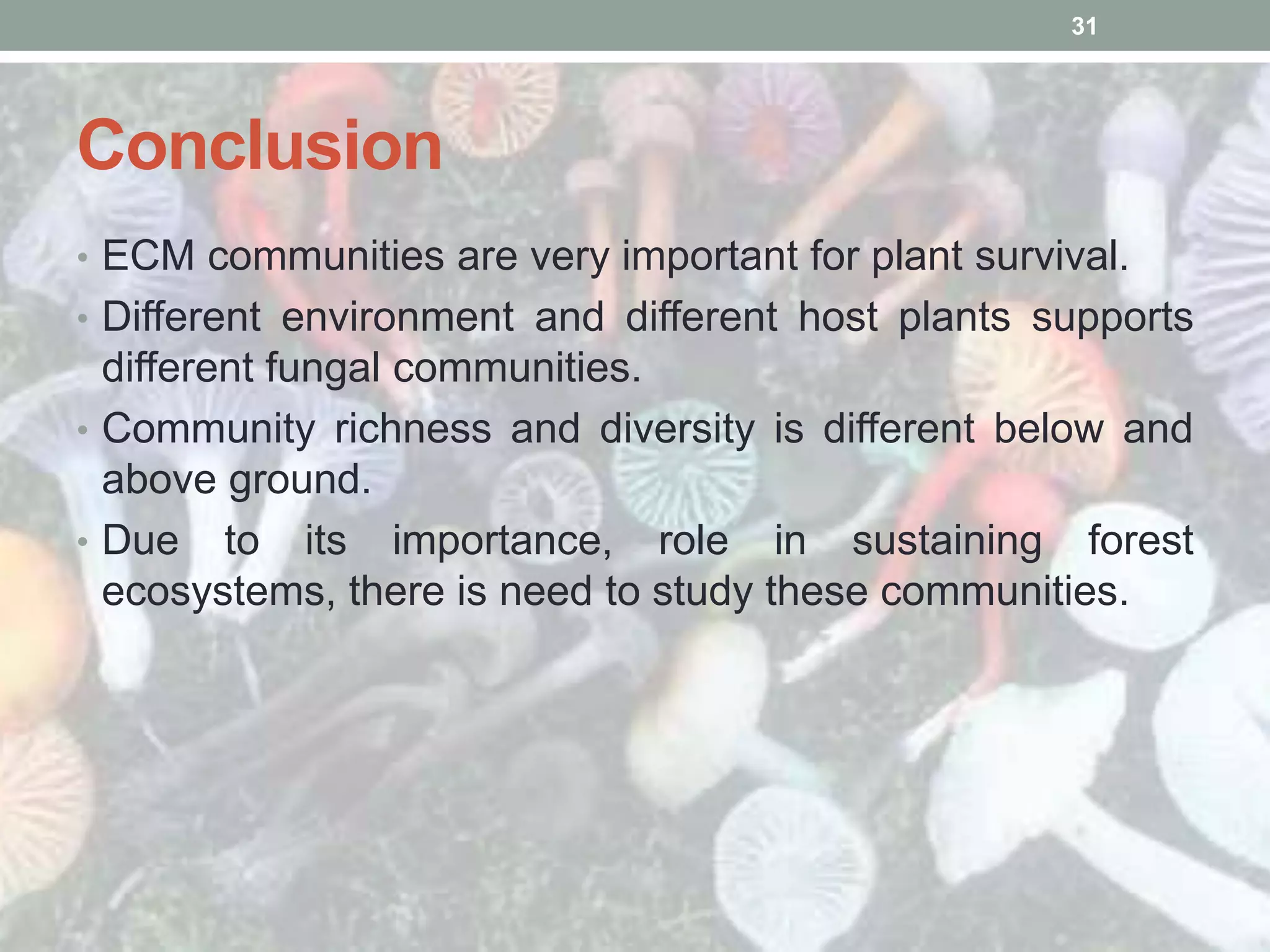 31

Conclusion

• ECM communities are very important for plant survival.
• Different environment and different host plants supports different fungal communities.
• Community richness and diversity is different below and above ground.
• Due to its importance, role in sustaining forest ecosystems, there is need to study these communities.